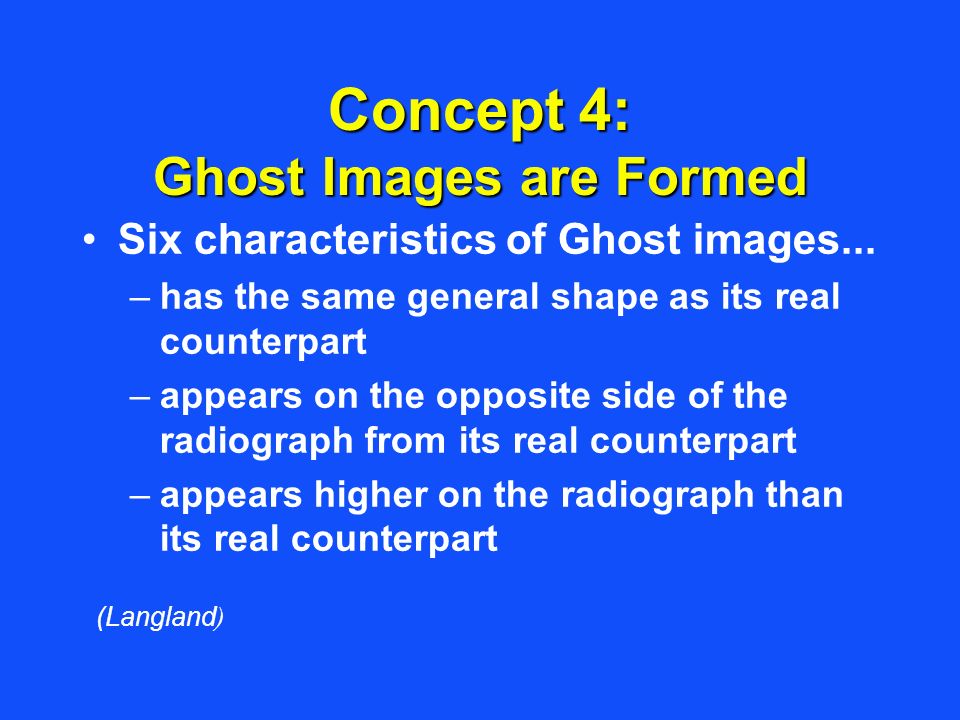 Concept 4:
Ghost Images are Formed

• Six characteristics of Ghost images...
– has the same general shape as its real counterpart
– appears on the opposite side of the radiograph from its real counterpart
– appears higher on the radiograph than its real counterpart

(Langland)